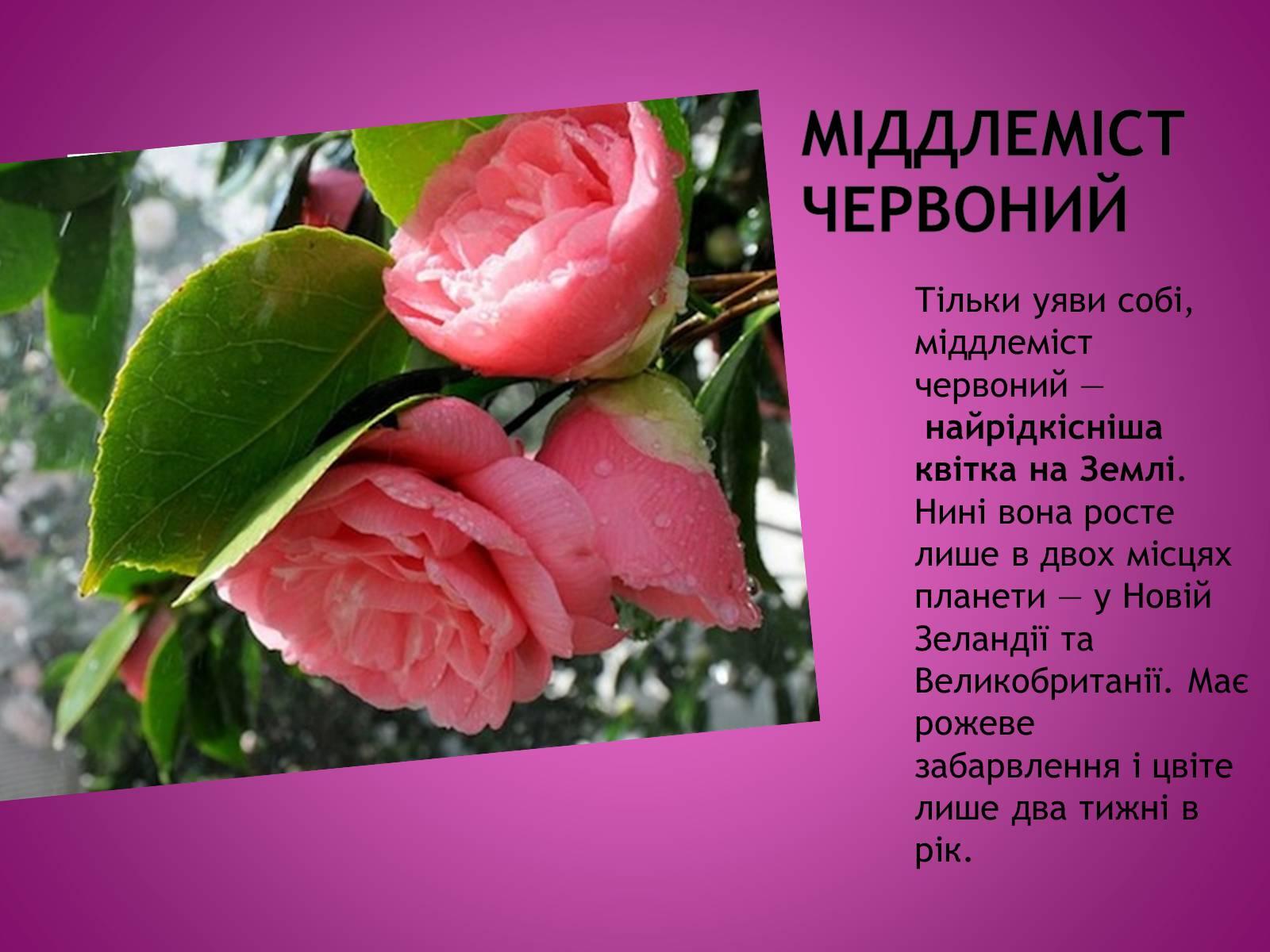 МІДДЛЕМІСТ ЧЕРВОНИЙ

Тільки уяви собі, міддлеміст червоний — найрідкісніша квітка на Землі. Нині вона росте лише в двох місцях планети — у Новій Зеландії та Великобританії. Має рожеве забарвлення і цвіте лише два тижні в рік.